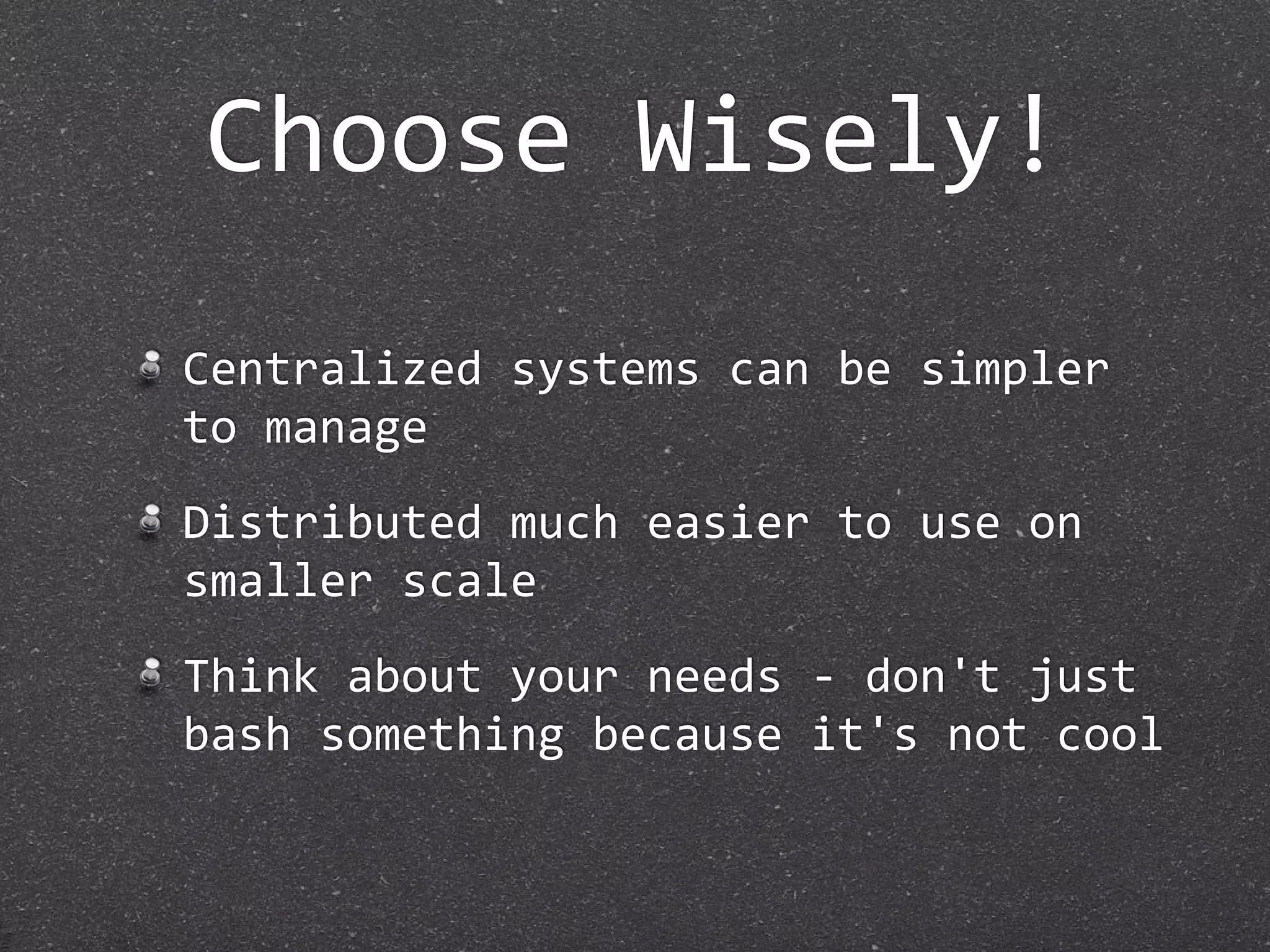 Choose Wisely!

Centralized systems can be simpler to manage

Distributed much easier to use on smaller scale

Think about your needs - don't just bash something because it's not cool